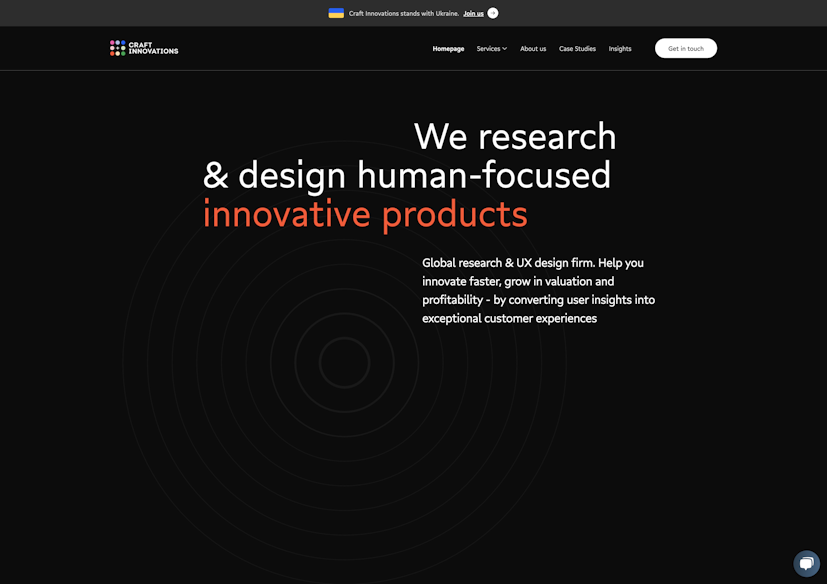 Craft Innovations stands with Ukraine. Join us

CRAFT INNOVATIONS

Homepage Services About us Case Studies Insights Get in touch

We research & design human-focused innovative products

Global research & UX design firm. Help you innovate faster, grow in valuation and profitability - by converting user insights into exceptional customer experiences